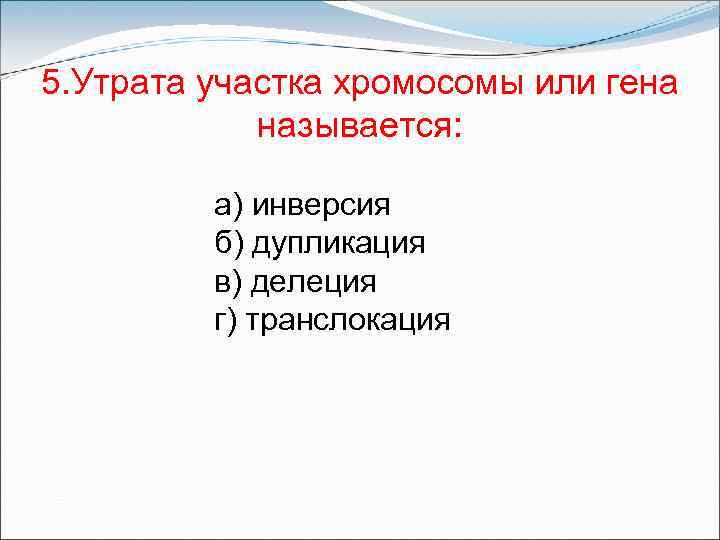 5.Утрата участка хромосомы или гена называется:

а) инверсия
б) дупликация
в) делеция
г) транслокация